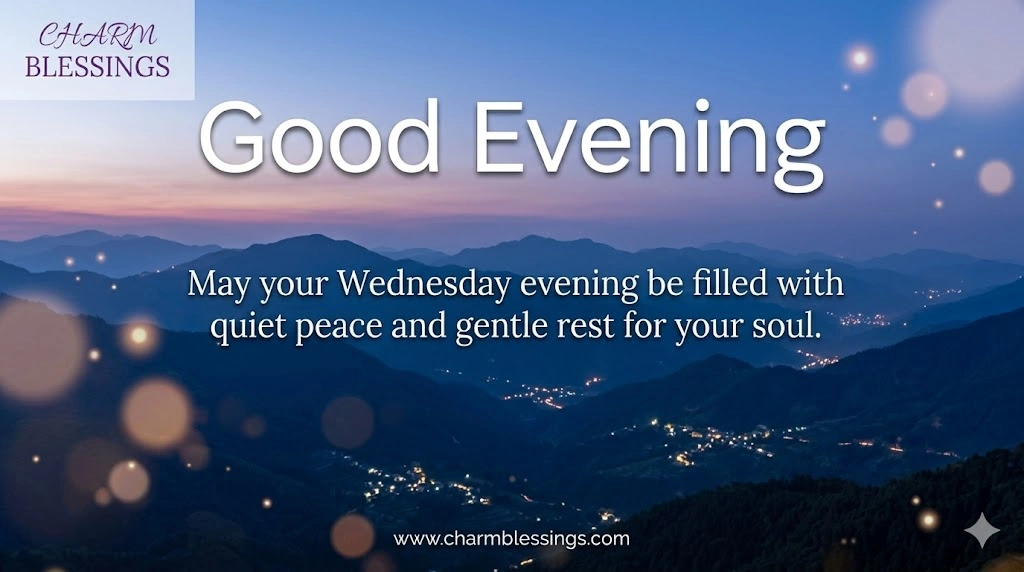 CHARM
BLESSINGS

Good Evening

May your Wednesday evening be filled with quiet peace and gentle rest for your soul.

www.charmblessings.com